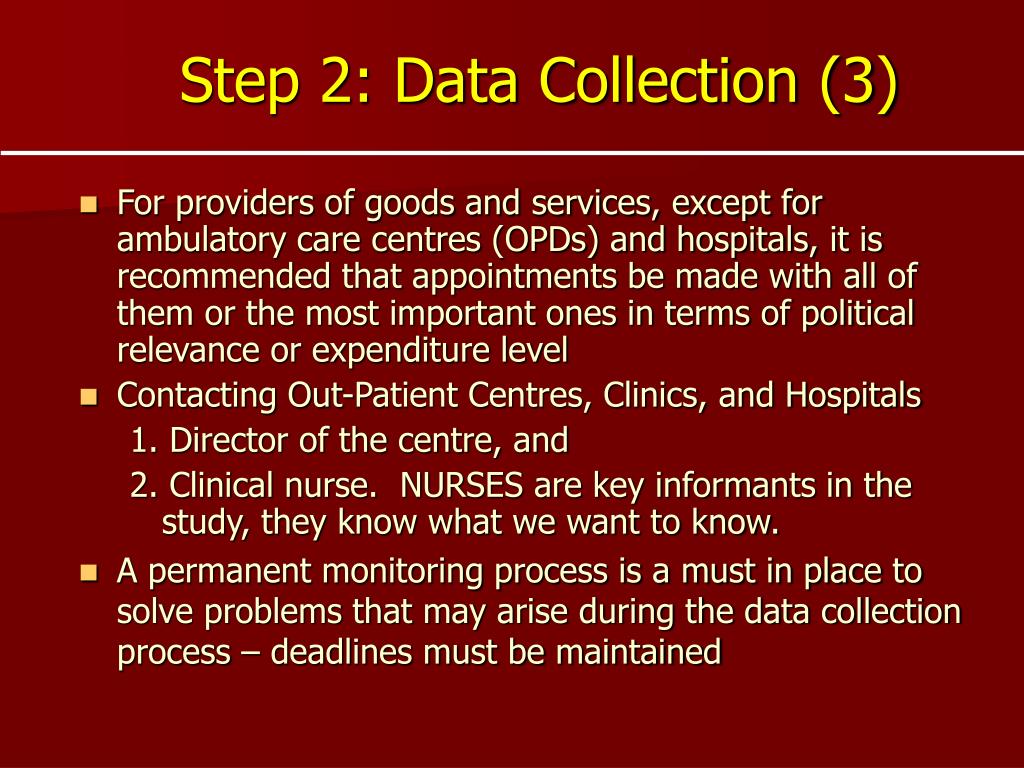 Step 2: Data Collection (3)

For providers of goods and services, except for ambulatory care centres (OPDs) and hospitals, it is recommended that appointments be made with all of them or the most important ones in terms of political relevance or expenditure level

Contacting Out-Patient Centres, Clinics, and Hospitals

1. Director of the centre, and

2. Clinical nurse. NURSES are key informants in the study, they know what we want to know.

A permanent monitoring process is a must in place to solve problems that may arise during the data collection process – deadlines must be maintained